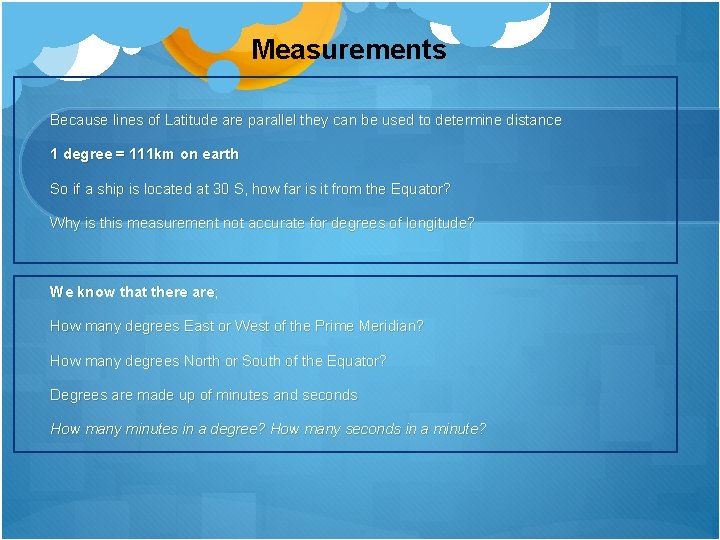 Measurements

Because lines of Latitude are parallel they can be used to determine distance

1 degree = 111km on earth

So if a ship is located at 30 S, how far is it from the Equator?

Why is this measurement not accurate for degrees of longitude?

We know that there are;

How many degrees East or West of the Prime Meridian?

How many degrees North or South of the Equator?

Degrees are made up of minutes and seconds

How many minutes in a degree? How many seconds in a minute?